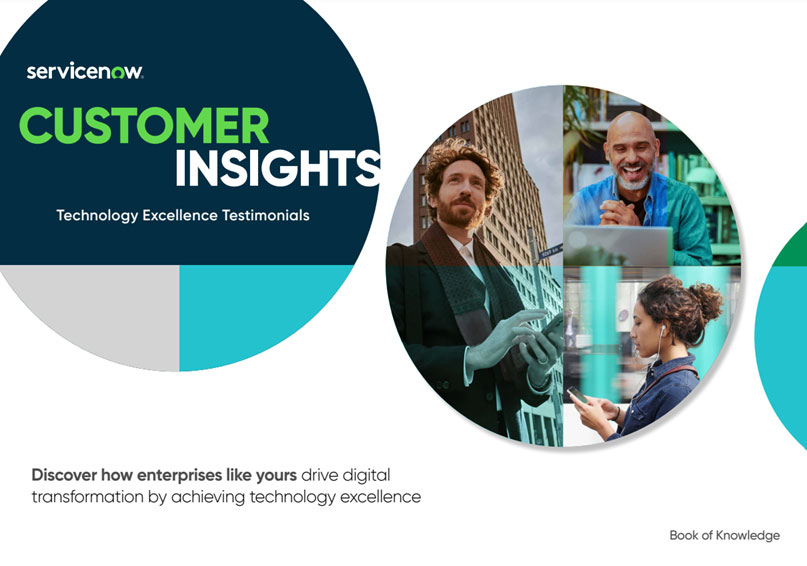 servicenow.

CUSTOMER INSIGHTS

Technology Excellence Testimonials

Discover how enterprises like yours drive digital transformation by achieving technology excellence

Book of Knowledge